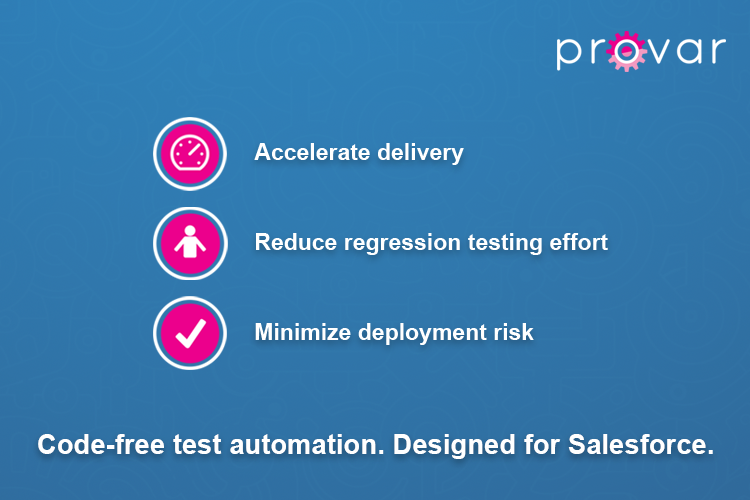 provar

Accelerate delivery

Reduce regression testing effort

Minimize deployment risk

Code-free test automation. Designed for Salesforce.